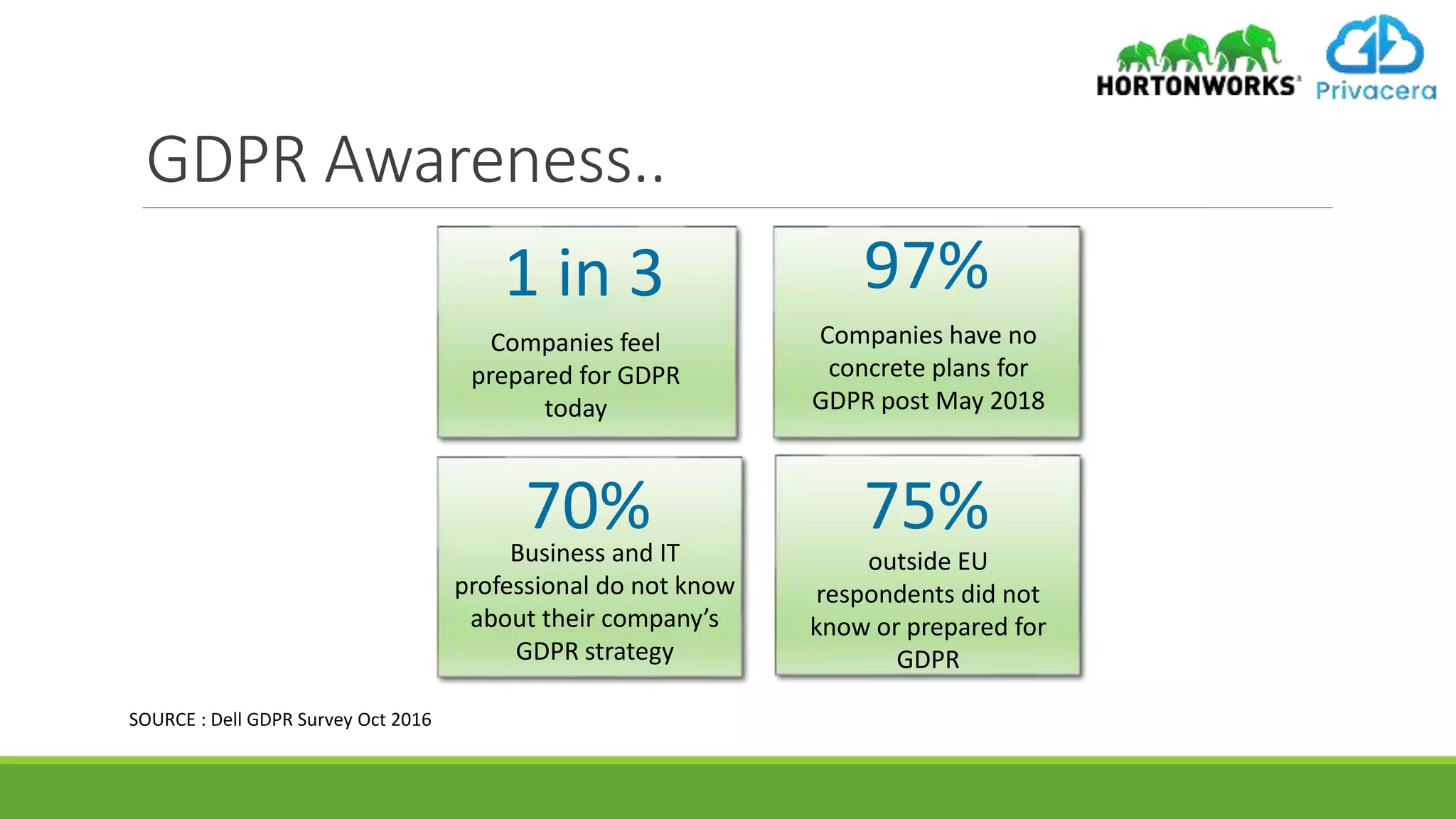 HORTONWORKS

Privacera

GDPR Awareness..

1 in 3

Companies feel prepared for GDPR today

97%

Companies have no concrete plans for GDPR post May 2018

70%

Business and IT professional do not know about their company's GDPR strategy

75%

outside EU respondents did not know or prepared for GDPR

SOURCE : Dell GDPR Survey Oct 2016